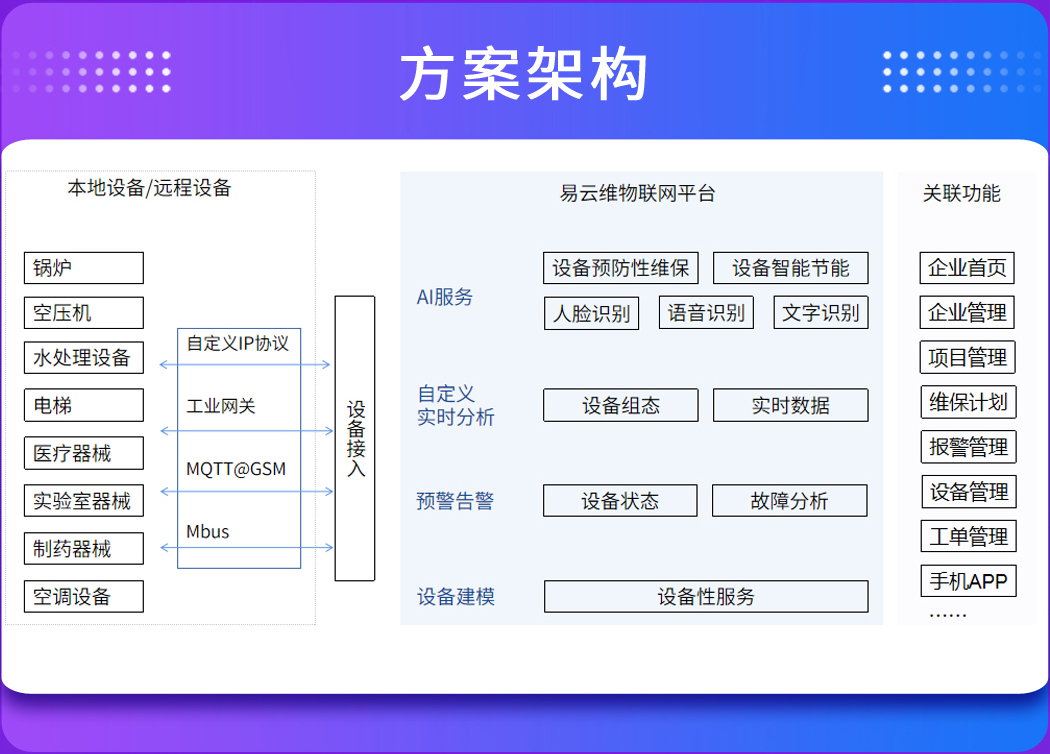 方案架构

本地设备/远程设备

锅炉
空压机
水处理设备
电梯
医疗器械
实验室器械
制药器械
空调设备

自定义IP协议
工业网关
MQTT@GSM
Mbus

设备接入

易云维物联网平台

AI服务
设备预防性维保
设备智能节能
人脸识别
语音识别
文字识别

自定义实时分析
设备组态
实时数据

预警告警
设备状态
故障分析

设备建模
设备性服务

关联功能

企业首页
企业管理
项目管理
维保计划
报警管理
设备管理
工单管理
手机APP
……